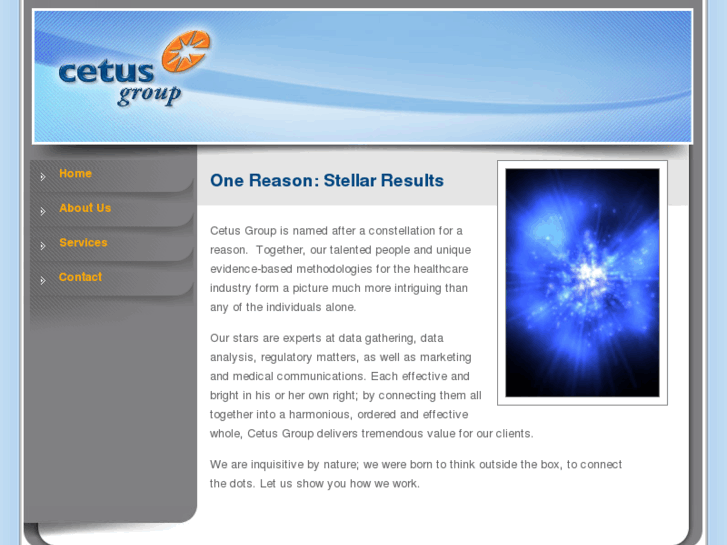 cetus group

Home
About Us
Services
Contact

One Reason: Stellar Results

Cetus Group is named after a constellation for a reason. Together, our talented people and unique evidence-based methodologies for the healthcare industry form a picture much more intriguing than any of the individuals alone.

Our stars are experts at data gathering, data analysis, regulatory matters, as well as marketing and medical communications. Each effective and bright in his or her own right; by connecting them all together into a harmonious, ordered and effective whole, Cetus Group delivers tremendous value for our clients.

We are inquisitive by nature; we were born to think outside the box, to connect the dots. Let us show you how we work.